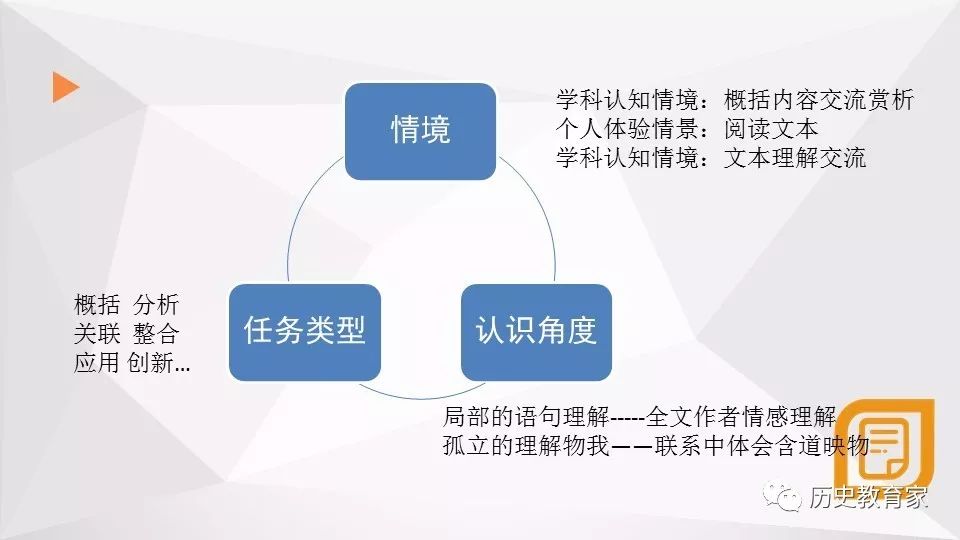 情境

学科认知情境：概括内容交流赏析
个人体验情景：阅读文本
学科认知情境：文本理解交流

任务类型

概括 分析
关联 整合
应用 创新...

认识角度

局部的语句理解-----全文作者情感理解
孤立的理解物我——联系中体会含道映物

历史教育家